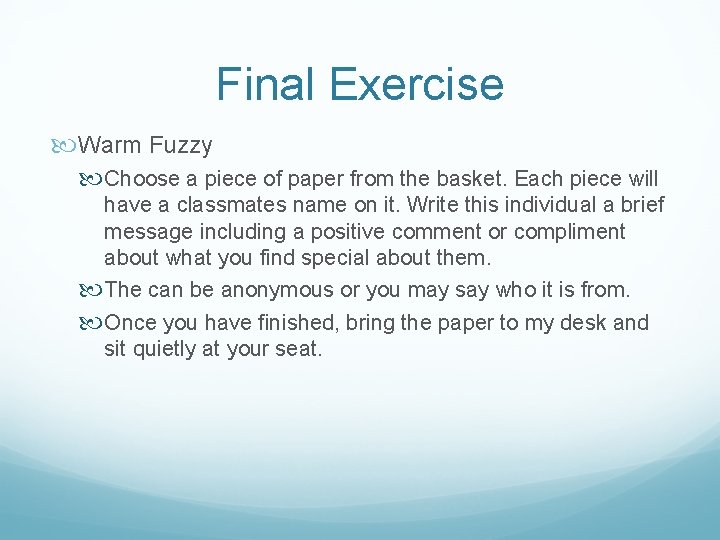 Final Exercise

Warm Fuzzy

Choose a piece of paper from the basket. Each piece will have a classmates name on it. Write this individual a brief message including a positive comment or compliment about what you find special about them.

The can be anonymous or you may say who it is from.

Once you have finished, bring the paper to my desk and sit quietly at your seat.